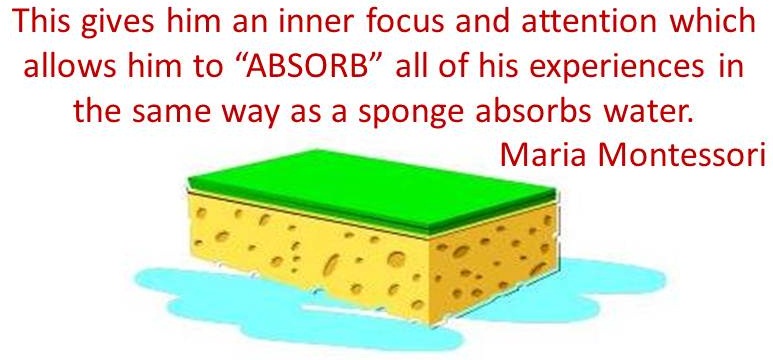 This gives him an inner focus and attention which allows him to “ABSORB” all of his experiences in the same way as a sponge absorbs water.

Maria Montessori